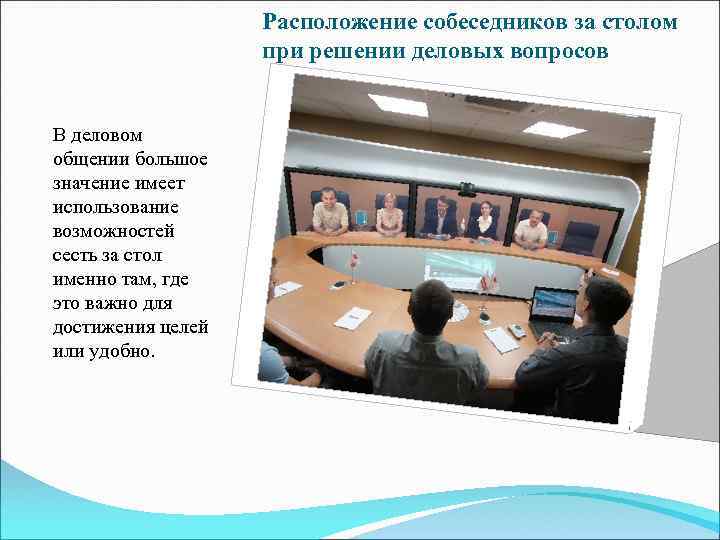 Расположение собеседников за столом при решении деловых вопросов

В деловом общении большое значение имеет использование возможностей сесть за стол именно там, где это важно для достижения целей или удобно.